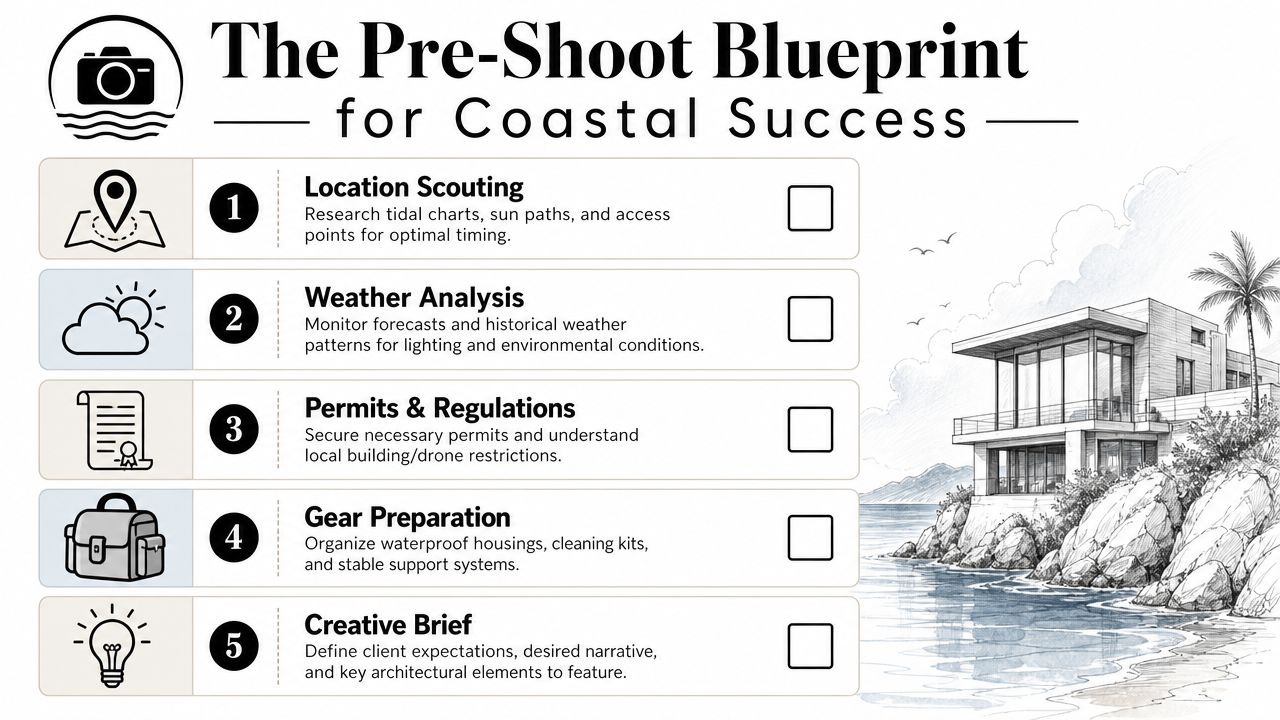 The Pre-Shoot Blueprint
for Coastal Success

1 Location Scouting
Research tidal charts, sun paths, and access points for optimal timing.

2 Weather Analysis
Monitor forecasts and historical weather patterns for lighting and environmental conditions.

3 Permits & Regulations
Secure necessary permits and understand local building/drone restrictions.

4 Gear Preparation
Organize waterproof housings, cleaning kits, and stable support systems.

5 Creative Brief
Define client expectations, desired narrative, and key architectural elements to feature.